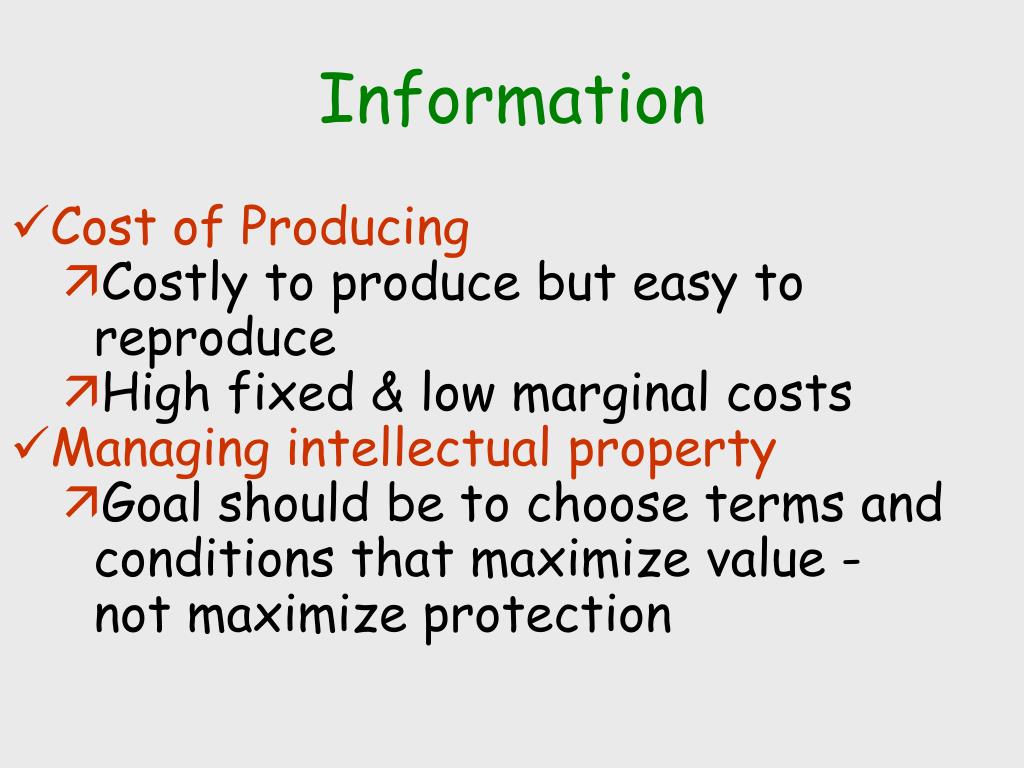 Information

✓Cost of Producing

↗Costly to produce but easy to reproduce

↗High fixed & low marginal costs

✓Managing intellectual property

↗Goal should be to choose terms and conditions that maximize value - not maximize protection